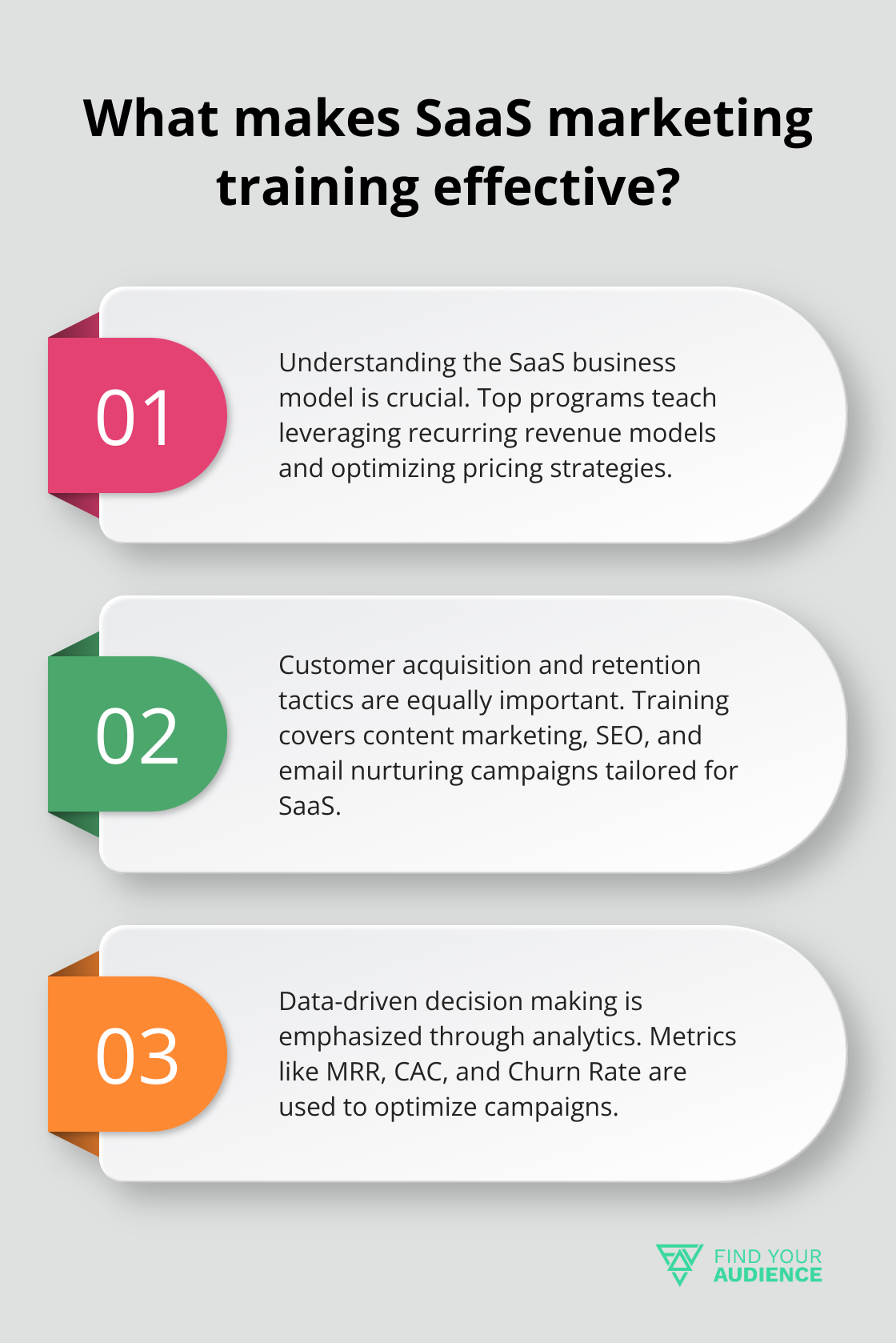 What makes SaaS marketing training effective?

01

Understanding the SaaS business model is crucial. Top programs teach leveraging recurring revenue models and optimizing pricing strategies.

02

Customer acquisition and retention tactics are equally important. Training covers content marketing, SEO, and email nurturing campaigns tailored for SaaS.

03

Data-driven decision making is emphasized through analytics. Metrics like MRR, CAC, and Churn Rate are used to optimize campaigns.

FIND YOUR AUDIENCE